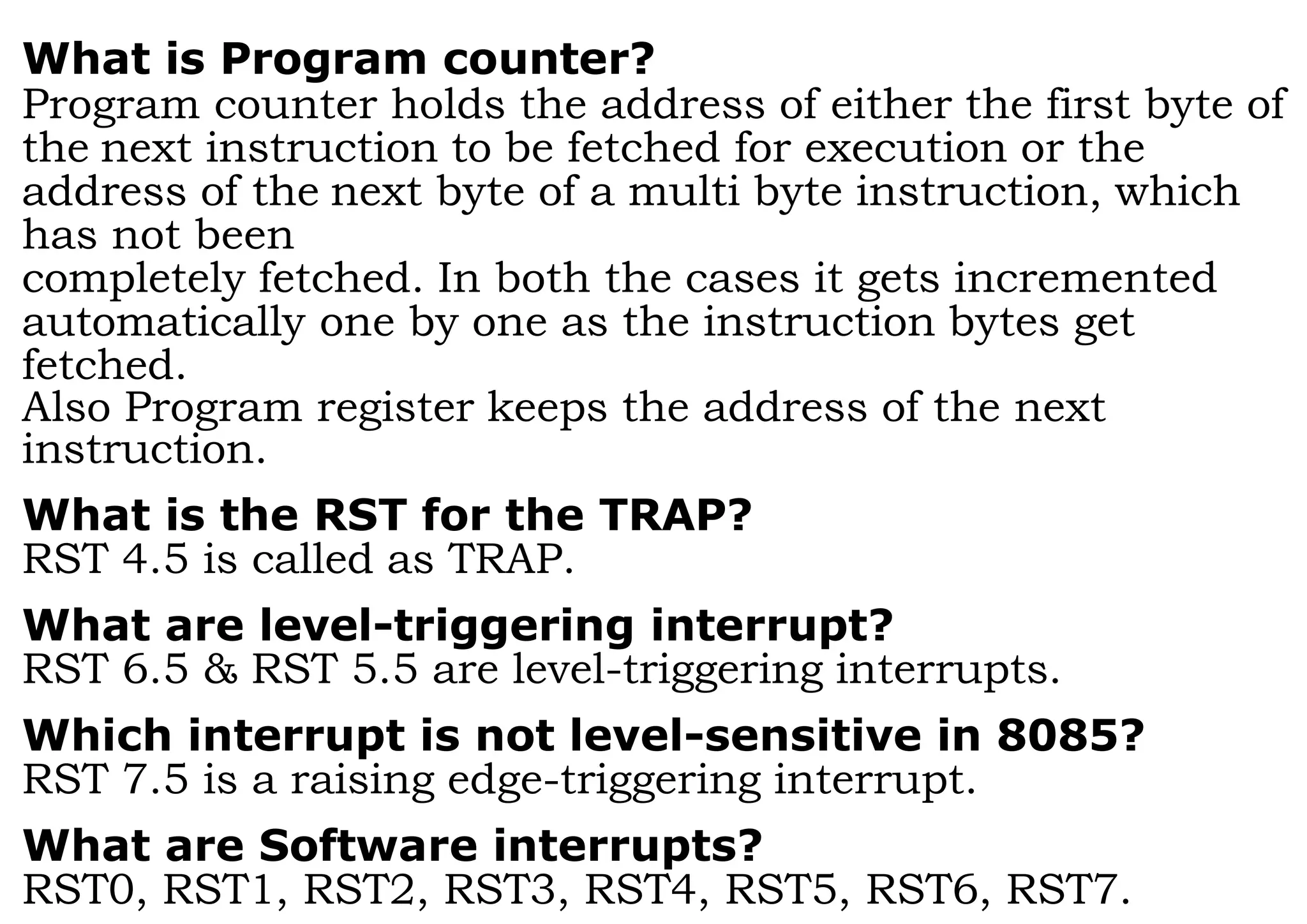 What is Program counter?
Program counter holds the address of either the first byte of the next instruction to be fetched for execution or the address of the next byte of a multi byte instruction, which has not been
completely fetched. In both the cases it gets incremented automatically one by one as the instruction bytes get fetched.
Also Program register keeps the address of the next instruction.

What is the RST for the TRAP?
RST 4.5 is called as TRAP.

What are level-triggering interrupt?
RST 6.5 & RST 5.5 are level-triggering interrupts.

Which interrupt is not level-sensitive in 8085?
RST 7.5 is a raising edge-triggering interrupt.

What are Software interrupts?
RST0, RST1, RST2, RST3, RST4, RST5, RST6, RST7.